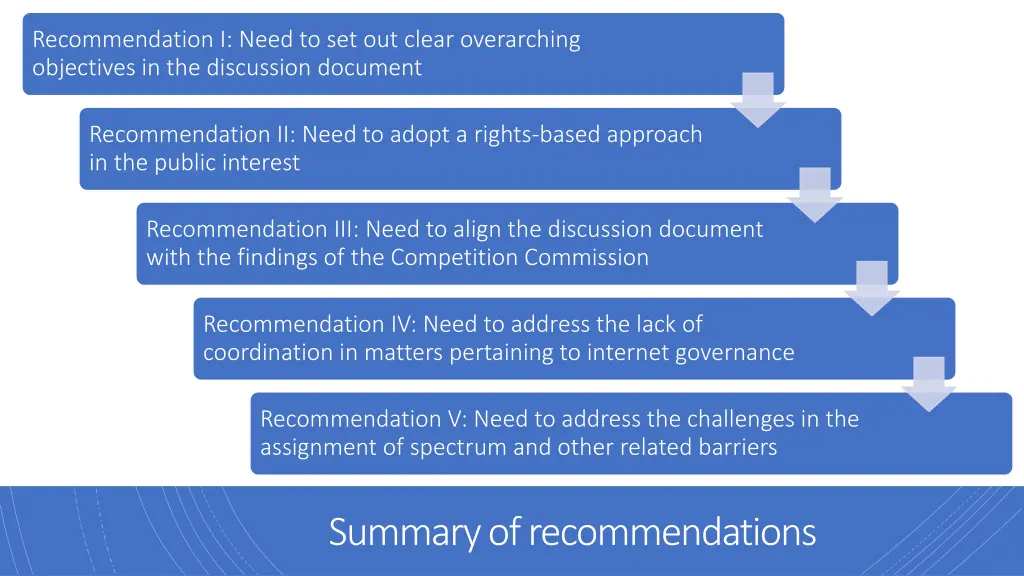 Recommendation I: Need to set out clear overarching objectives in the discussion document

Recommendation II: Need to adopt a rights-based approach in the public interest

Recommendation III: Need to align the discussion document with the findings of the Competition Commission

Recommendation IV: Need to address the lack of coordination in matters pertaining to internet governance

Recommendation V: Need to address the challenges in the assignment of spectrum and other related barriers

Summary of recommendations